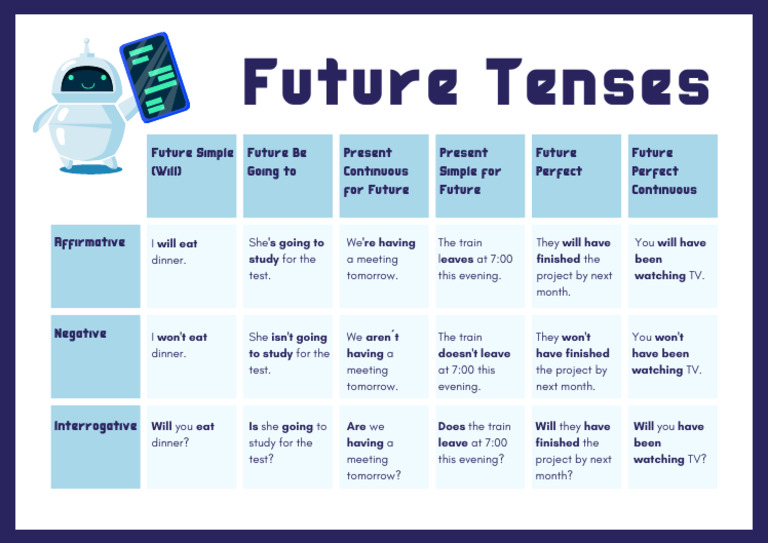 Future Tenses

| | Future Simple (Will) | Future Be Going to | Present Continuous for Future | Present Simple for Future | Future Perfect | Future Perfect Continuous |
|---|---|---|---|---|---|---|
| Affirmative | I will eat dinner. | She's going to study for the test. | We're having a meeting tomorrow. | The train leaves at 7:00 this evening. | They will have finished the project by next month. | You will have been watching TV. |
| Negative | I won't eat dinner. | She isn't going to study for the test. | We aren´t having a meeting tomorrow. | The train doesn't leave at 7:00 this evening. | They won't have finished the project by next month. | You won't have been watching TV. |
| Interrogative | Will you eat dinner? | Is she going to study for the test? | Are we having a meeting tomorrow? | Does the train leave at 7:00 this evening? | Will they have finished the project by next month? | Will you have been watching TV? |